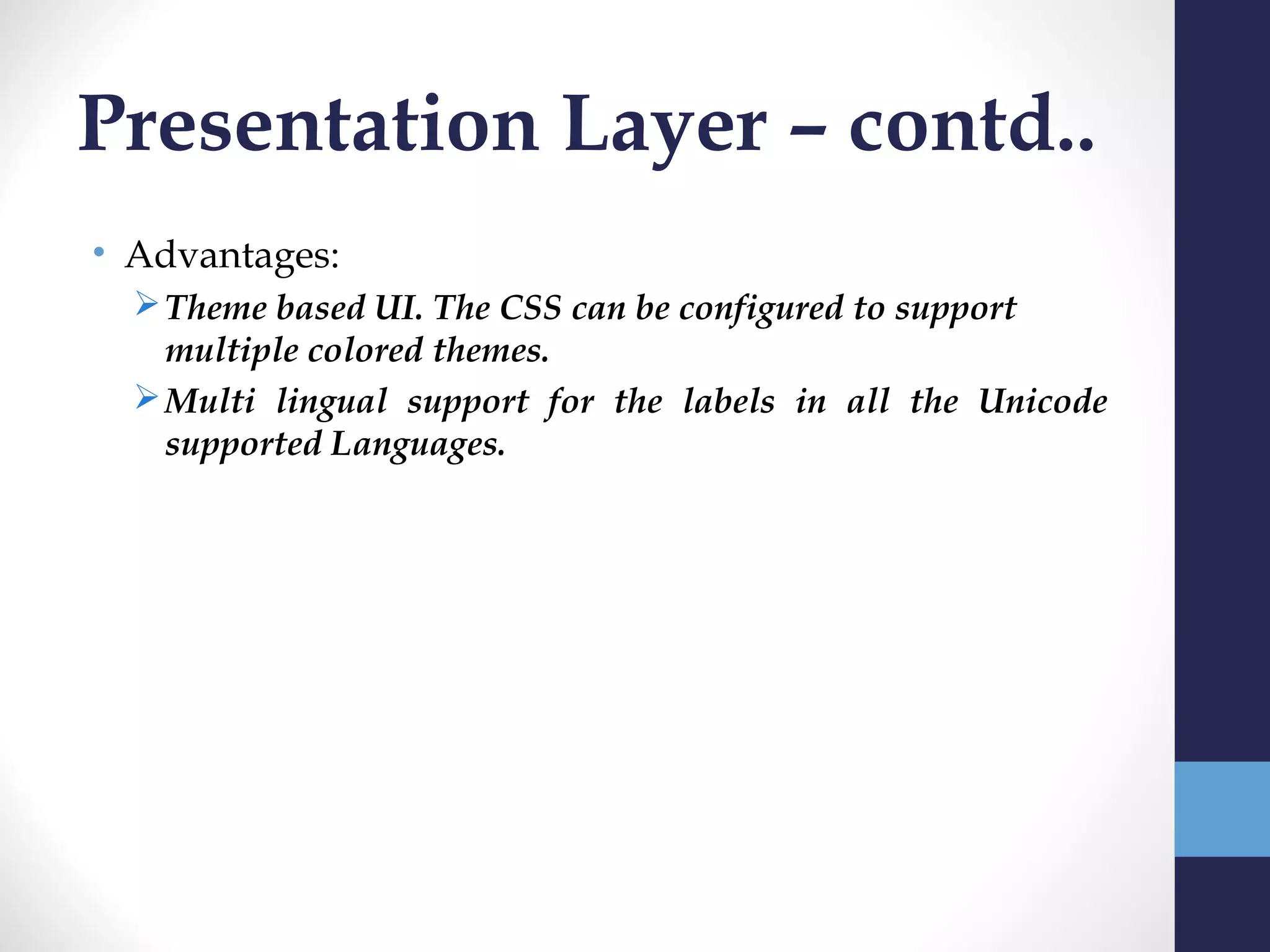 Presentation Layer – contd..

• Advantages:

➢ Theme based UI. The CSS can be configured to support multiple colored themes.

➢ Multi lingual support for the labels in all the Unicode supported Languages.